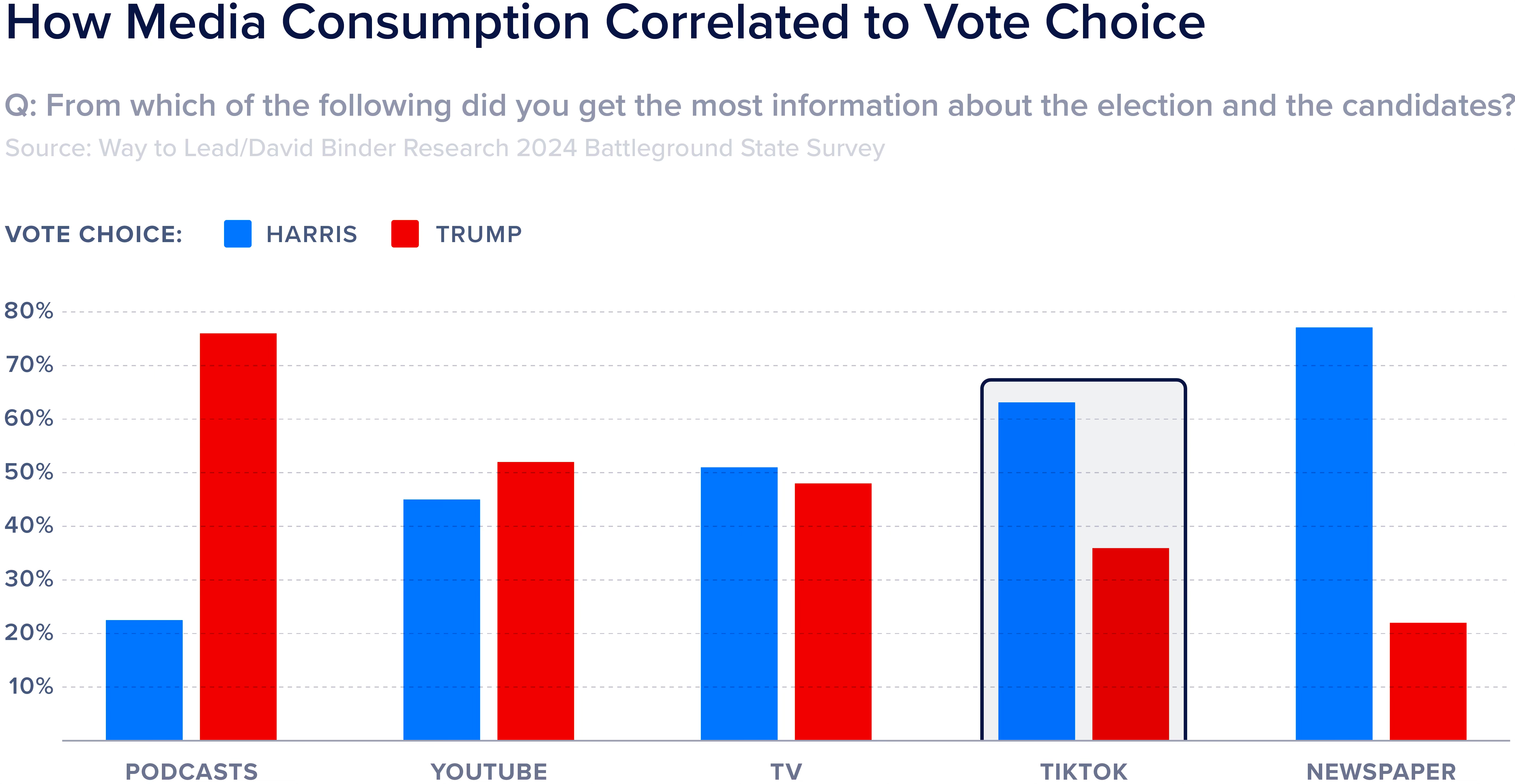 How Media Consumption Correlated to Vote Choice

Q: From which of the following did you get the most information about the election and the candidates?

Source: Way to Lead/David Binder Research 2024 Battleground State Survey

VOTE CHOICE: HARRIS TRUMP

80%
70%
60%
50%
40%
30%
20%
10%

PODCASTS YOUTUBE TV TIKTOK NEWSPAPER